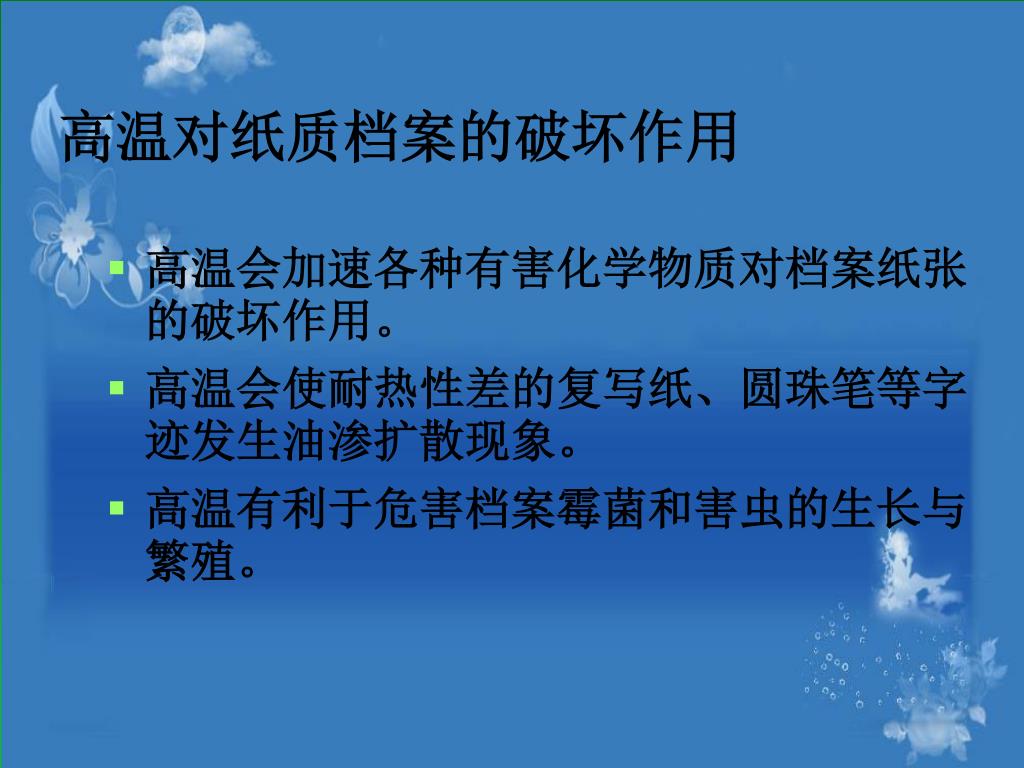 高温对纸质档案的破坏作用

高温会加速各种有害化学物质对档案纸张的破坏作用。

高温会使耐热性差的复写纸、圆珠笔等字迹发生油渗扩散现象。

高温有利于危害档案霉菌和害虫的生长与繁殖。